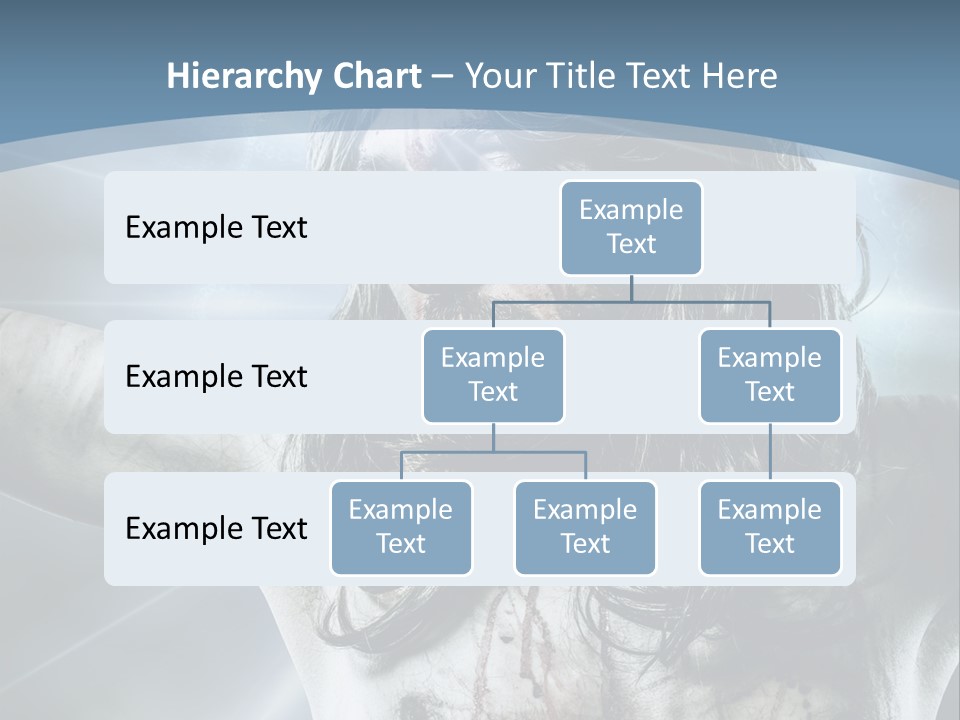 Hierarchy Chart – Your Title Text Here

Example Text

Example Text

Example Text

Example Text

Example Text

Example Text

Example Text

Example Text

Example Text